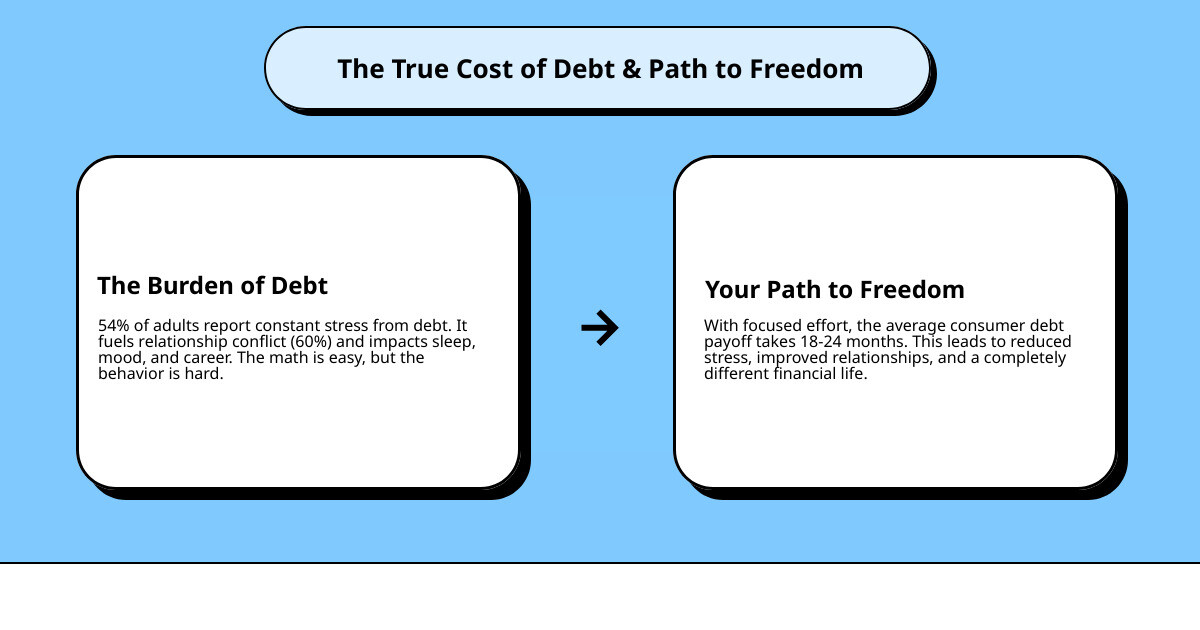 The True Cost of Debt & Path to Freedom

The Burden of Debt

54% of adults report constant stress from debt. It fuels relationship conflict (60%) and impacts sleep, mood, and career. The math is easy, but the behavior is hard.

→

Your Path to Freedom

With focused effort, the average consumer debt payoff takes 18-24 months. This leads to reduced stress, improved relationships, and a completely different financial life.